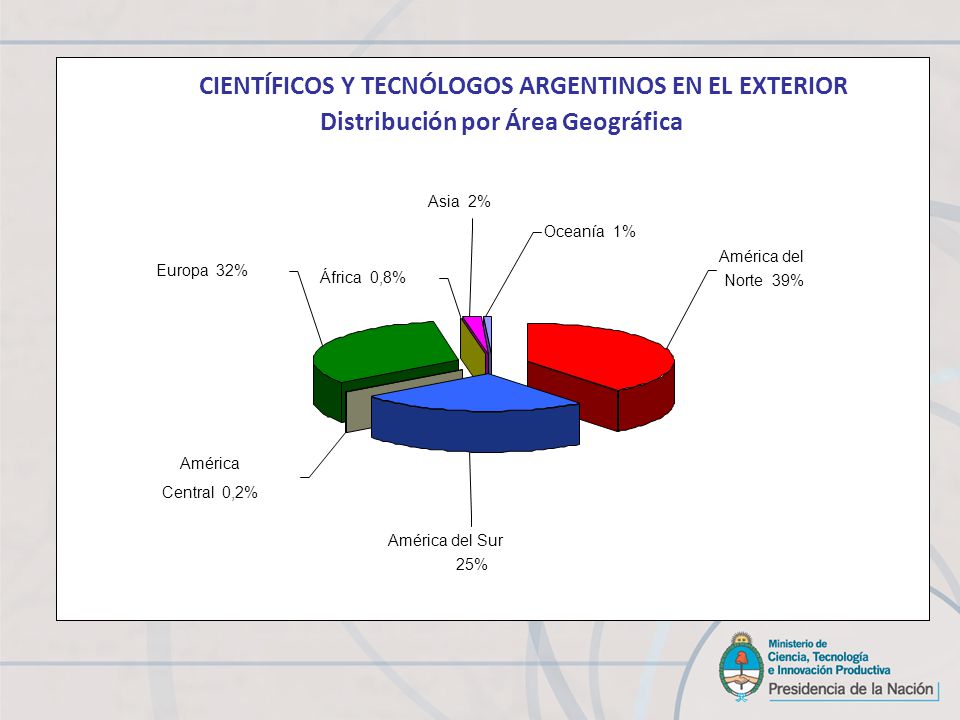 CIENTÍFICOS Y TECNÓLOGOS ARGENTINOS EN EL EXTERIOR
Distribución por Área Geográfica

Asia 2%

Oceanía 1%

América del Norte 39%

Europa 32%

África 0,8%

América Central 0,2%

América del Sur 25%

Ministerio de Ciencia, Tecnología e Innovación Productiva
Presidencia de la Nación